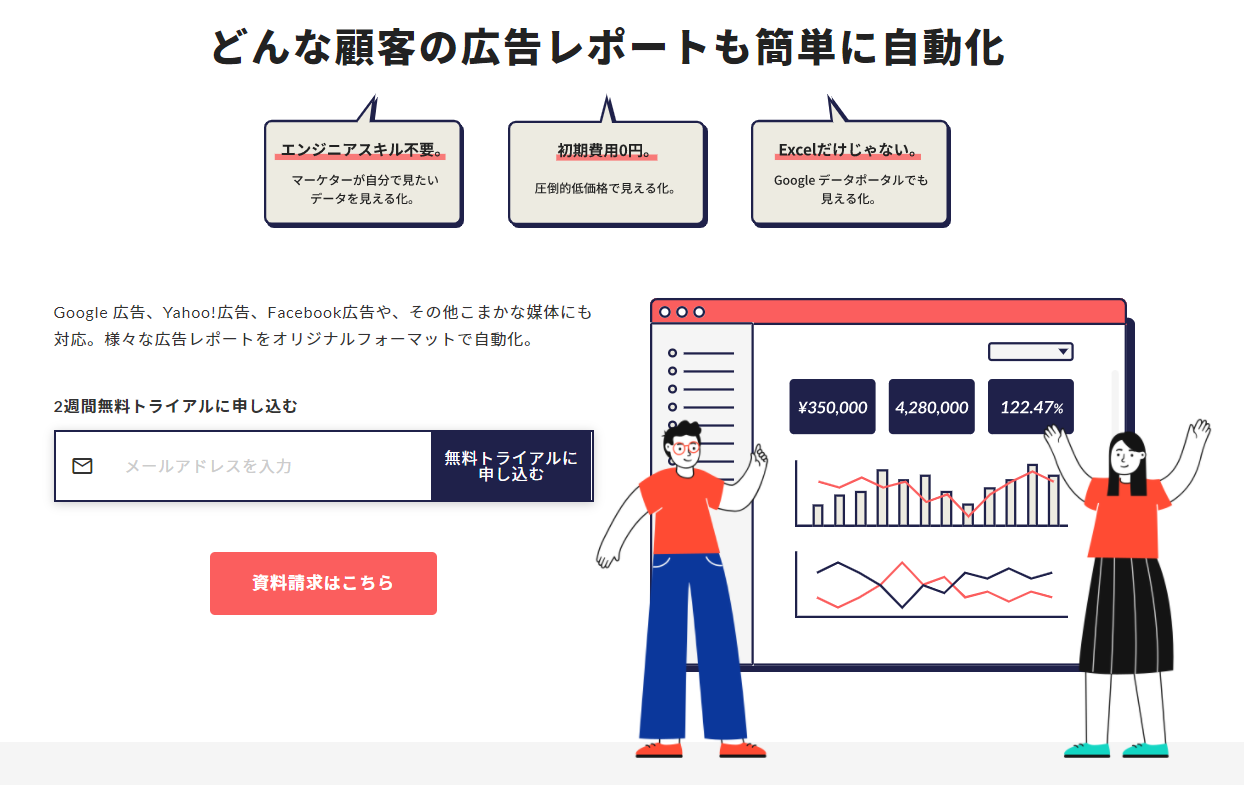 どんな顧客の広告レポートも簡単に自動化

エンジニアスキル不要。
マーケターが自分で見たいデータを見える化。

初期費用0円。
圧倒的低価格で見える化。

Excelだけじゃない。
Google データポータルでも見える化。

Google 広告、Yahoo!広告、Facebook広告や、その他こまかな媒体にも対応。様々な広告レポートをオリジナルフォーマットで自動化。

2週間無料トライアルに申し込む

メールアドレスを入力

無料トライアルに申し込む

資料請求はこちら

¥350,000

4,280,000

122.47%